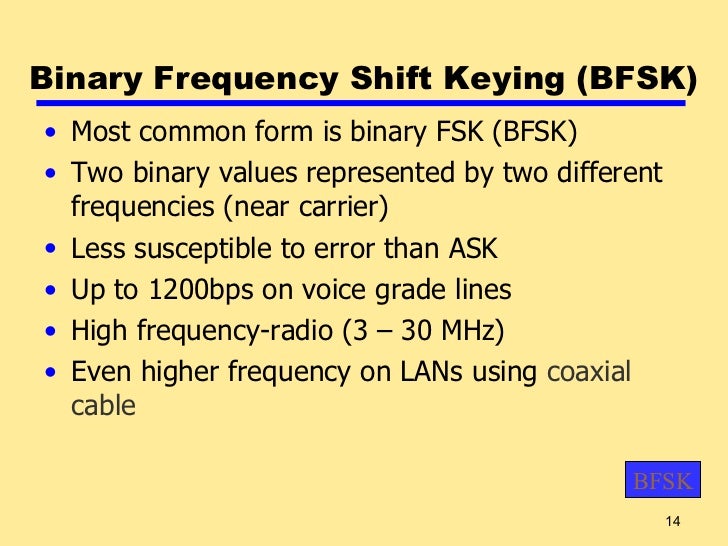 Binary Frequency Shift Keying (BFSK)

• Most common form is binary FSK (BFSK)
• Two binary values represented by two different frequencies (near carrier)
• Less susceptible to error than ASK
• Up to 1200bps on voice grade lines
• High frequency-radio (3 – 30 MHz)
• Even higher frequency on LANs using coaxial cable

BFSK

14